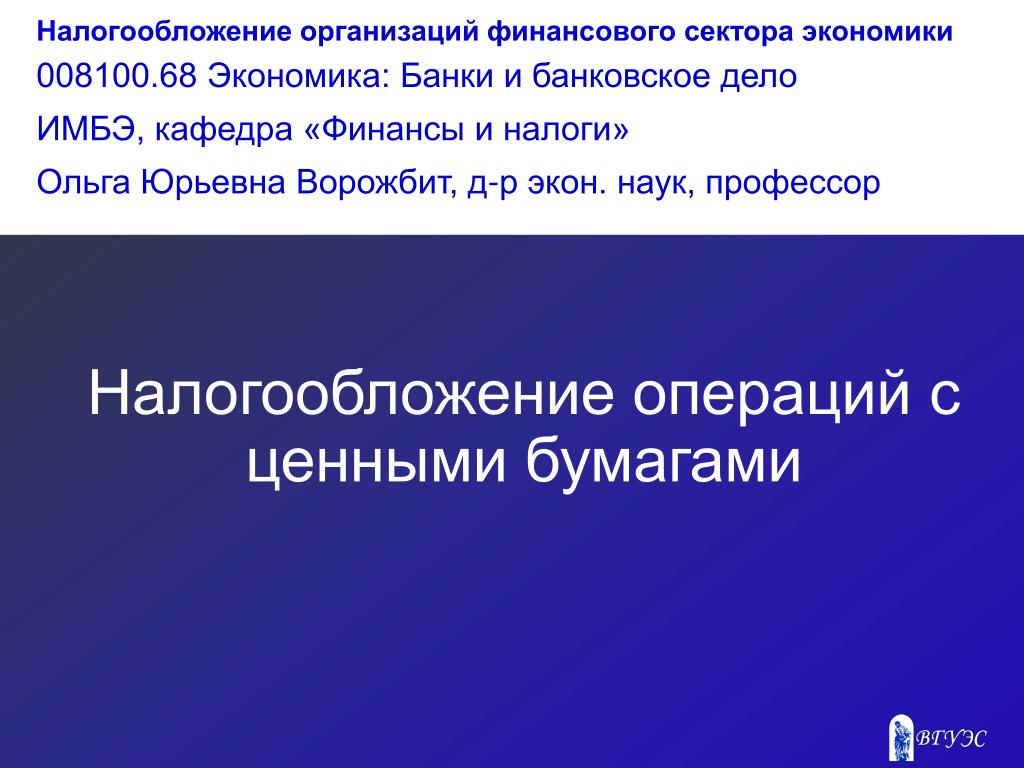 Налогообложение организаций финансового сектора экономики

008100.68 Экономика: Банки и банковское дело

ИМБЭ, кафедра «Финансы и налоги»

Ольга Юрьевна Ворожбит, д-р экон. наук, профессор

Налогообложение операций с ценными бумагами

ВГУЭС